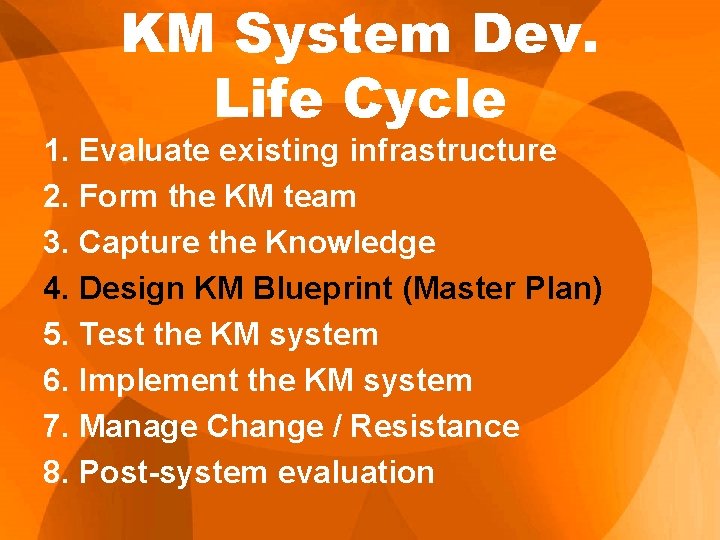 KM System Dev. Life Cycle

1. Evaluate existing infrastructure
2. Form the KM team
3. Capture the Knowledge
4. Design KM Blueprint (Master Plan)
5. Test the KM system
6. Implement the KM system
7. Manage Change / Resistance
8. Post-system evaluation